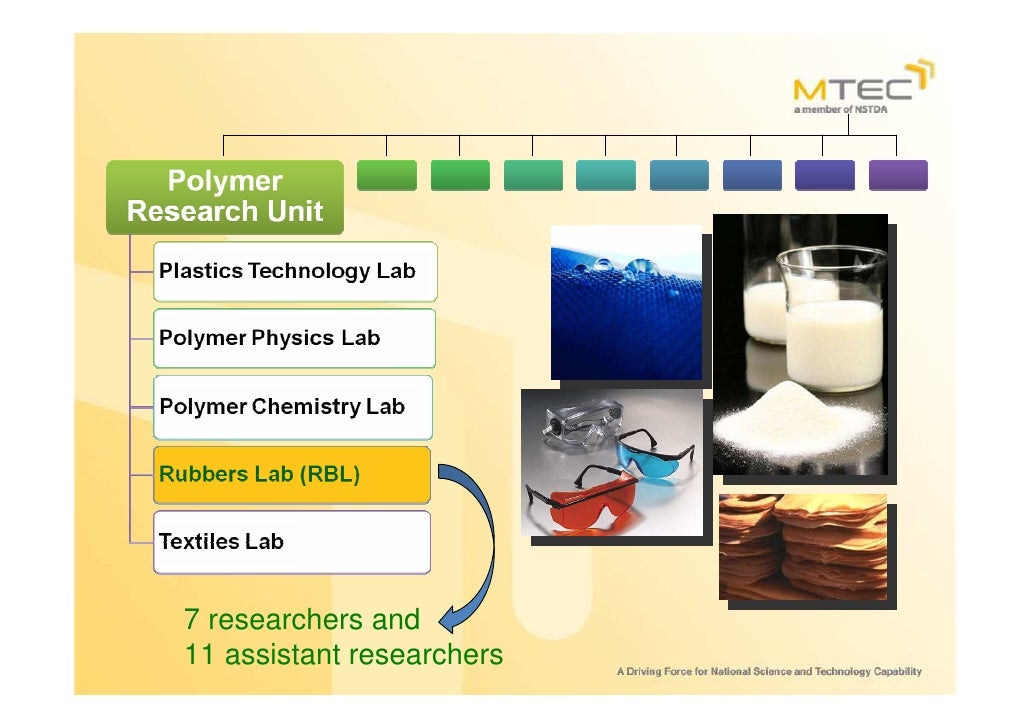 MTEC
a member of NSTDA

Polymer Research Unit

Plastics Technology Lab

Polymer Physics Lab

Polymer Chemistry Lab

Rubbers Lab (RBL)

Textiles Lab

7 researchers and
11 assistant researchers

A Driving Force for National Science and Technology Capability